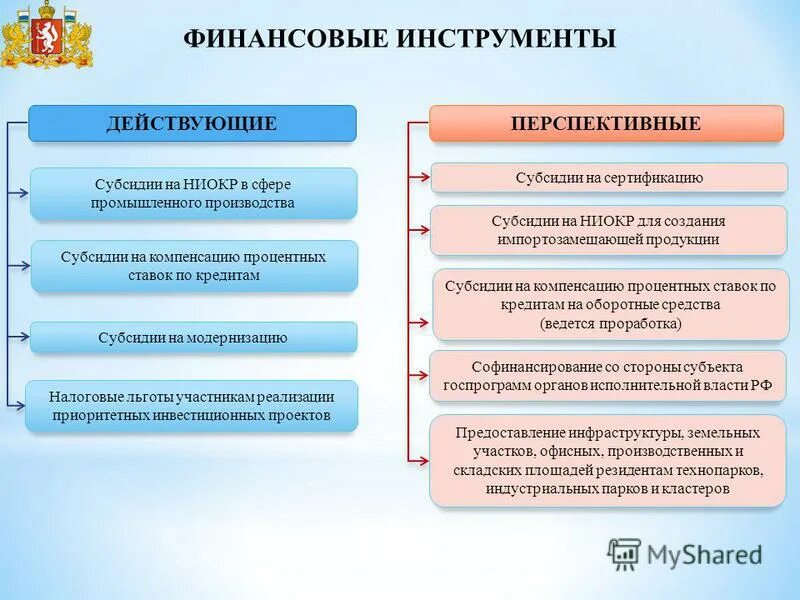 ФИНАНСОВЫЕ ИНСТРУМЕНТЫ

ДЕЙСТВУЮЩИЕ

Субсидии на НИОКР в сфере промышленного производства

Субсидии на компенсацию процентных ставок по кредитам

Субсидии на модернизацию

Налоговые льготы участникам реализации приоритетных инвестиционных проектов

ПЕРСПЕКТИВНЫЕ

Субсидии на сертификацию

Субсидии на НИОКР для создания импортозамещающей продукции

Субсидии на компенсацию процентных ставок по кредитам на оборотные средства (ведется проработка)

Софинансирование со стороны субъекта госпрограмм органов исполнительной власти РФ

Предоставление инфраструктуры, земельных участков, офисных, производственных и складских площадей резидентам технопарков, индустриальных парков и кластеров

MyShared